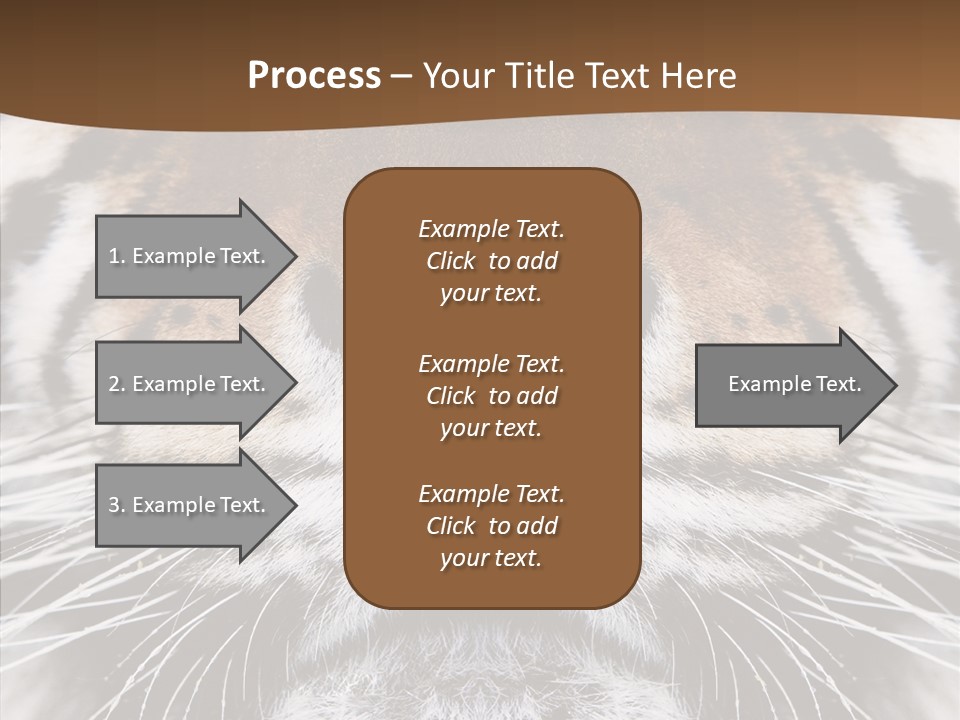 Process – Your Title Text Here

1. Example Text.

2. Example Text.

3. Example Text.

Example Text. Click to add your text.

Example Text. Click to add your text.

Example Text. Click to add your text.

Example Text.